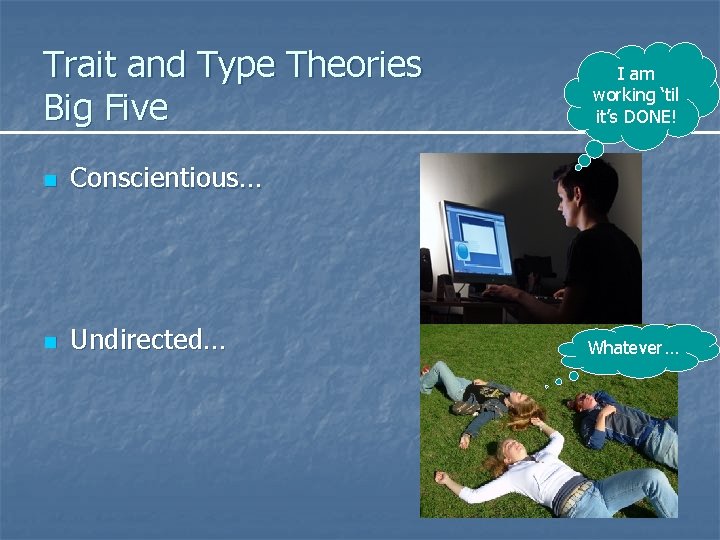 Trait and Type Theories
Big Five

I am working 'til it's DONE!

Conscientious…

Undirected…

Whatever…